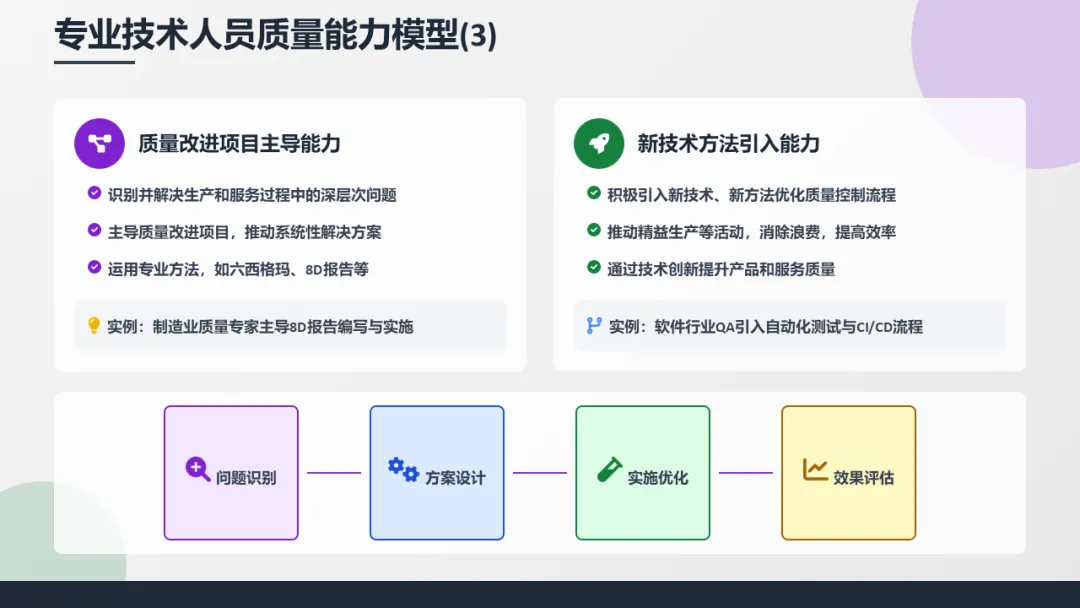 专业技术人员质量能力模型(3)

质量改进项目主导能力

识别并解决生产和服务过程中的深层次问题

主导质量改进项目，推动系统性解决方案

运用专业方法，如六西格玛、8D报告等

实例：制造业质量专家主导8D报告编写与实施

新技术方法引入能力

积极引入新技术、新方法优化质量控制流程

推动精益生产等活动，消除浪费，提高效率

通过技术创新提升产品和服务质量

实例：软件行业QA引入自动化测试与CI/CD流程

问题识别

方案设计

实施优化

效果评估